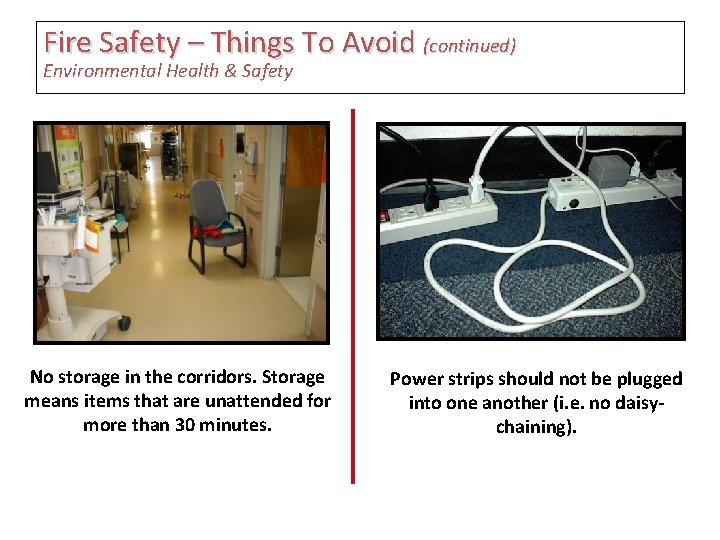 Fire Safety – Things To Avoid (continued)
Environmental Health & Safety

No storage in the corridors. Storage means items that are unattended for more than 30 minutes.

Power strips should not be plugged into one another (i.e. no daisy-chaining).